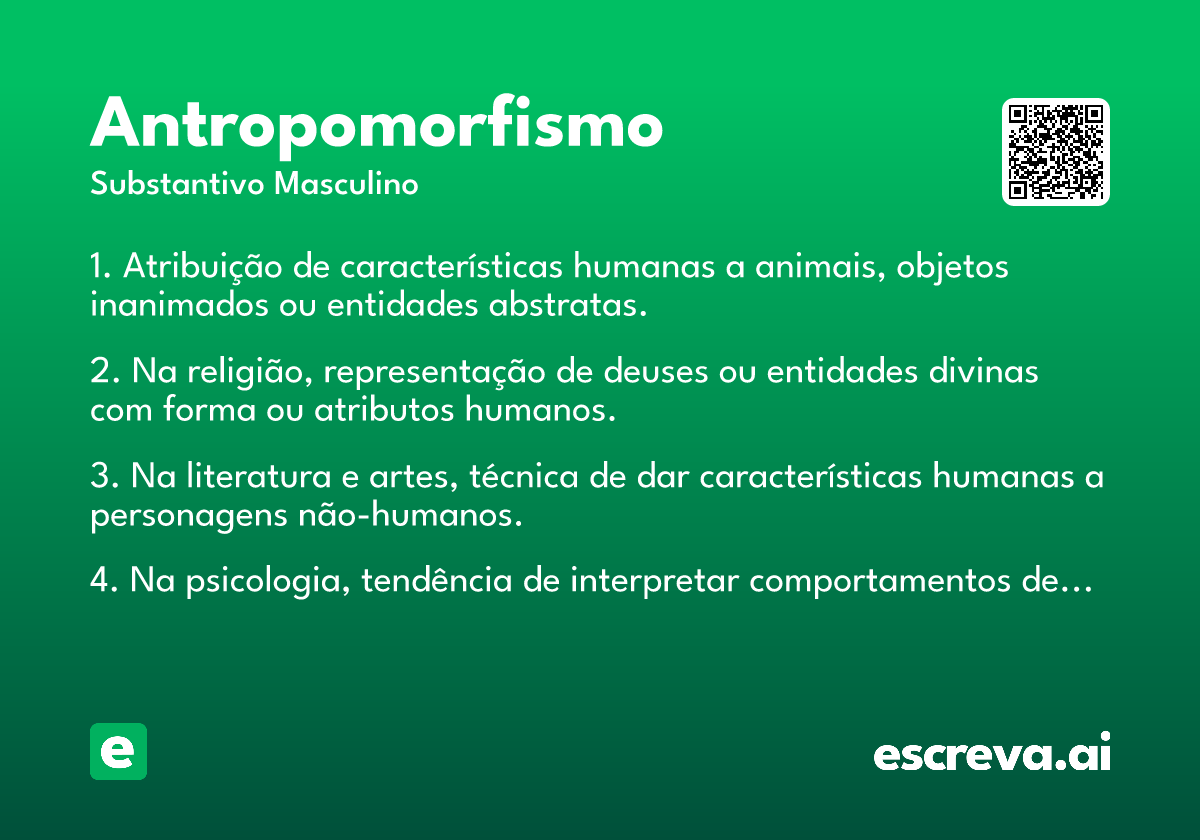 Antropomorfismo
Substantivo Masculino

1. Atribuição de características humanas a animais, objetos inanimados ou entidades abstratas.

2. Na religião, representação de deuses ou entidades divinas com forma ou atributos humanos.

3. Na literatura e artes, técnica de dar características humanas a personagens não-humanos.

4. Na psicologia, tendência de interpretar comportamentos de...

e

escreva.ai